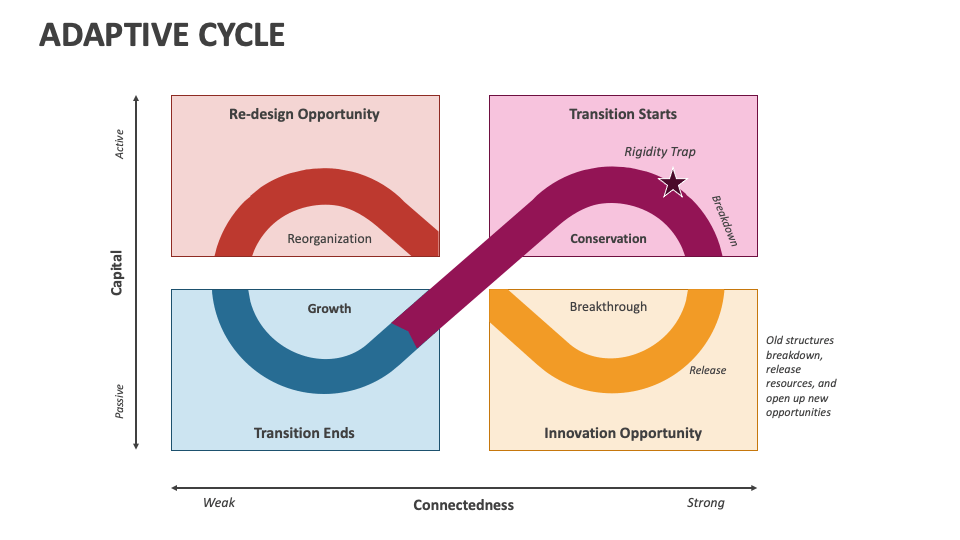 ADAPTIVE CYCLE

Active

Capital

Passive

Re-design Opportunity

Reorganization

Transition Starts

Rigidity Trap

Breakdown

Conservation

Growth

Transition Ends

Breakthrough

Release

Innovation Opportunity

Old structures breakdown, release resources, and open up new opportunities

Weak

Connectedness

Strong